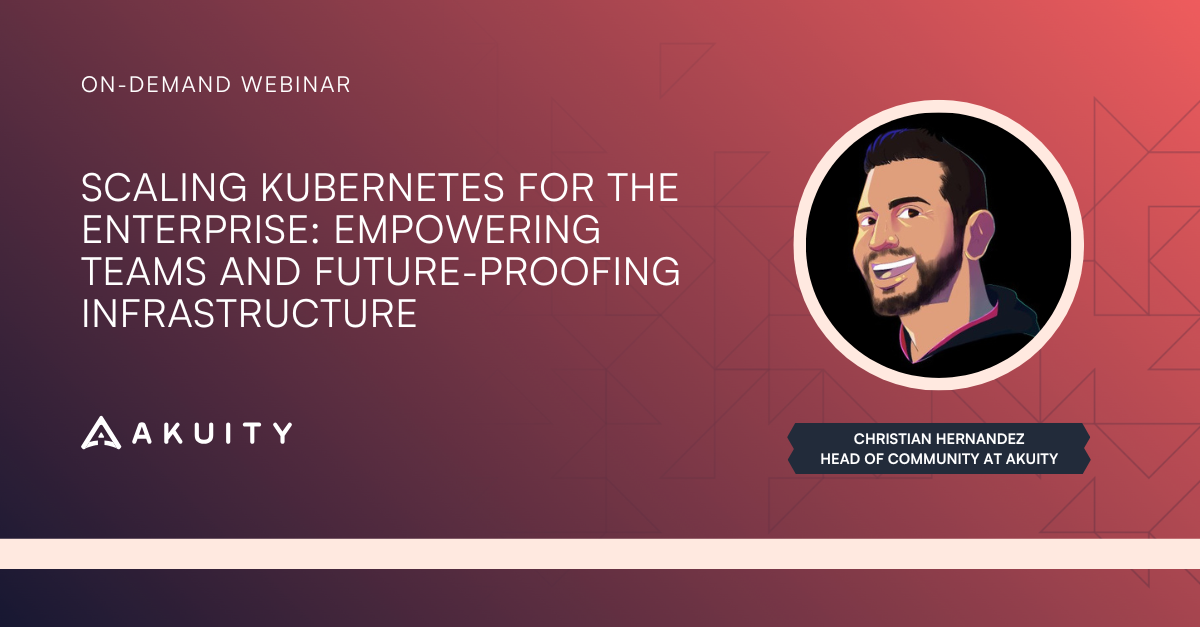 ON-DEMAND WEBINAR

SCALING KUBERNETES FOR THE ENTERPRISE: EMPOWERING TEAMS AND FUTURE-PROOFING INFRASTRUCTURE

AKUITY

CHRISTIAN HERNANDEZ
HEAD OF COMMUNITY AT AKUITY